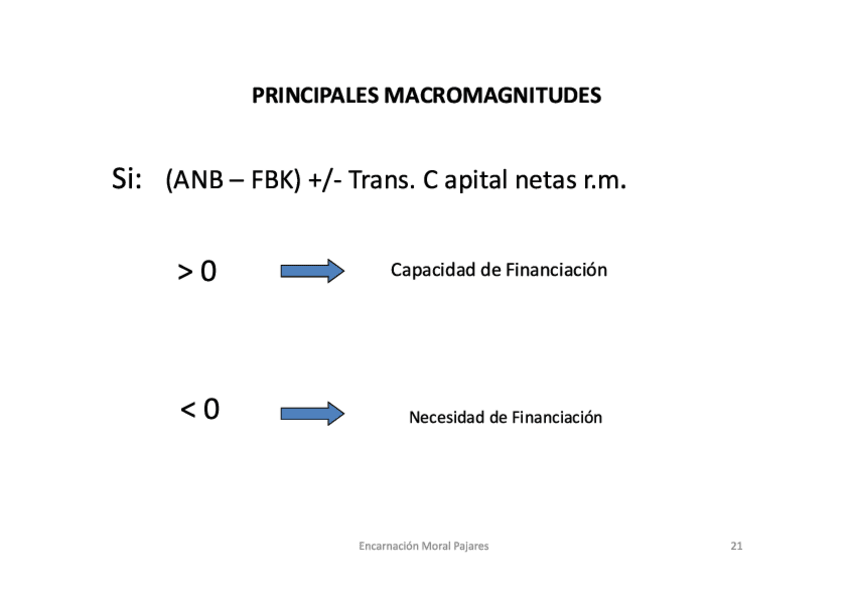 PRINCIPALES MACROMAGNITUDES

Si: (ANB – FBK) +/- Trans. C apital netas r.m.

> 0

Capacidad de Financiación

< 0

Necesidad de Financiación

Encarnación Moral Pajares

21